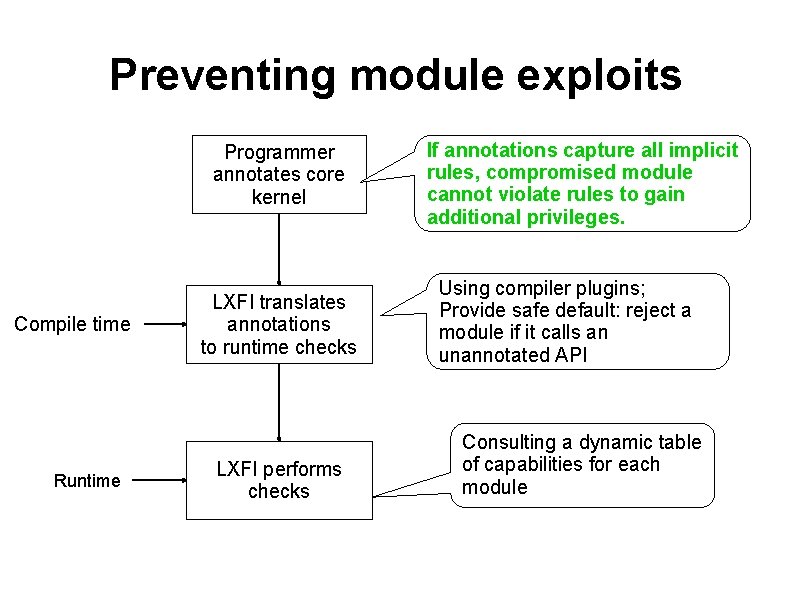 Preventing module exploits

Programmer annotates core kernel

If annotations capture all implicit rules, compromised module cannot violate rules to gain additional privileges.

Compile time

LXFI translates annotations to runtime checks

Using compiler plugins; Provide safe default: reject a module if it calls an unannotated API

Runtime

LXFI performs checks

Consulting a dynamic table of capabilities for each module